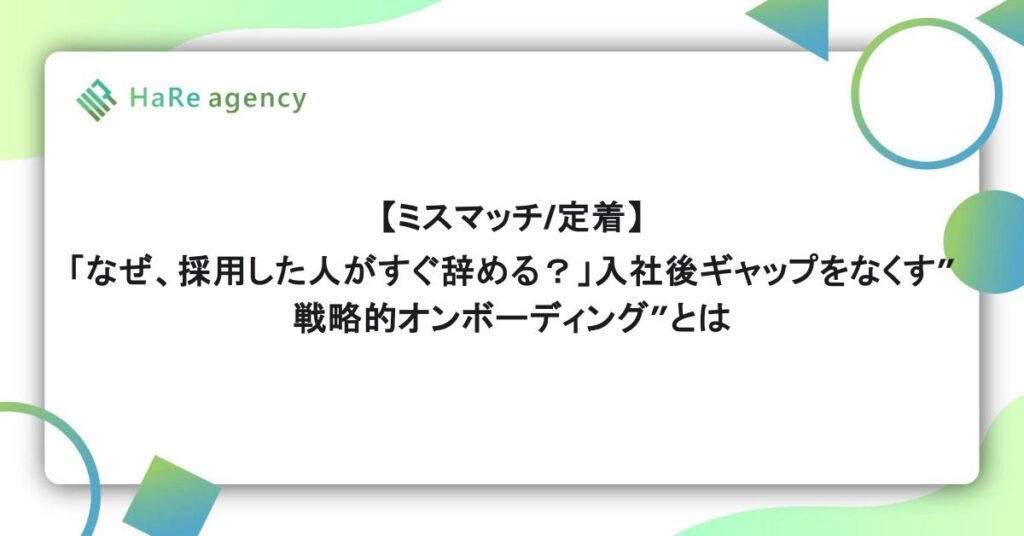 HaRe agency

【ミスマッチ/定着】
「なぜ、採用した人がすぐ辞める？」入社後ギャップをなくす”戦略的オンボーディング”とは